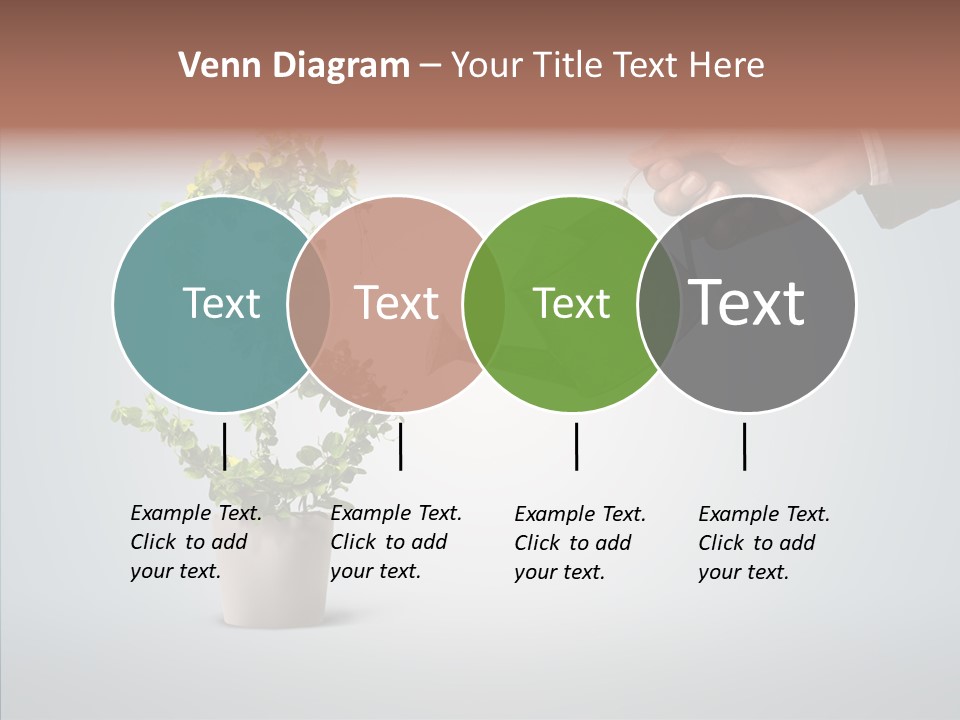 Venn Diagram – Your Title Text Here

Text

Text

Text

Text

Example Text. Click to add your text.

Example Text. Click to add your text.

Example Text. Click to add your text.

Example Text. Click to add your text.